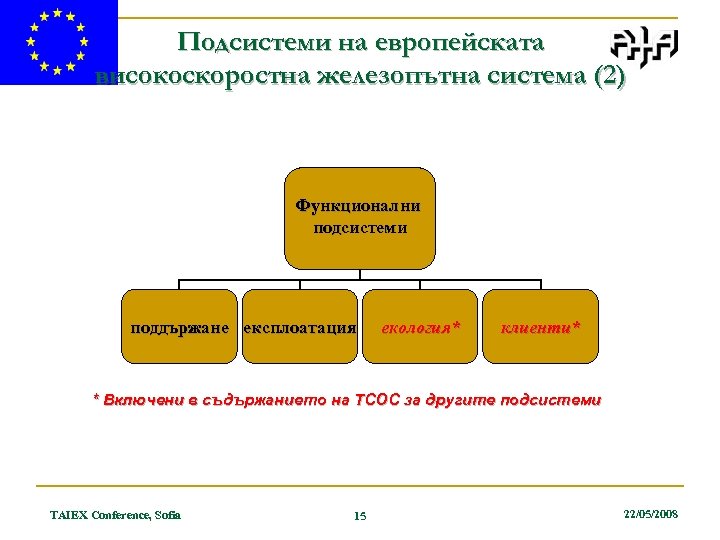 Подсистеми на европейската високоскоростна железопътна система (2)

Функционални подсистеми

поддържане

експлоатация

екология*

клиенти*

* Включени в съдържанието на ТСОС за другите подсистеми

TAIEX Conference, Sofia

15

22/05/2008